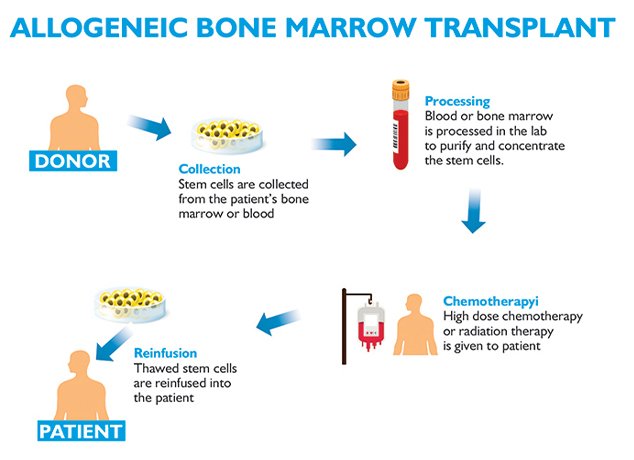 ALLOGENEIC BONE MARROW TRANSPLANT

DONOR

Collection
Stem cells are collected from the patient's bone marrow or blood

Processing
Blood or bone marrow is processed in the lab to purify and concentrate the stem cells.

Chemotherapyi
High dose chemotherapy or radiation therapy is given to patient

Reinfusion
Thawed stem cells are reinfused into the patient

PATIENT